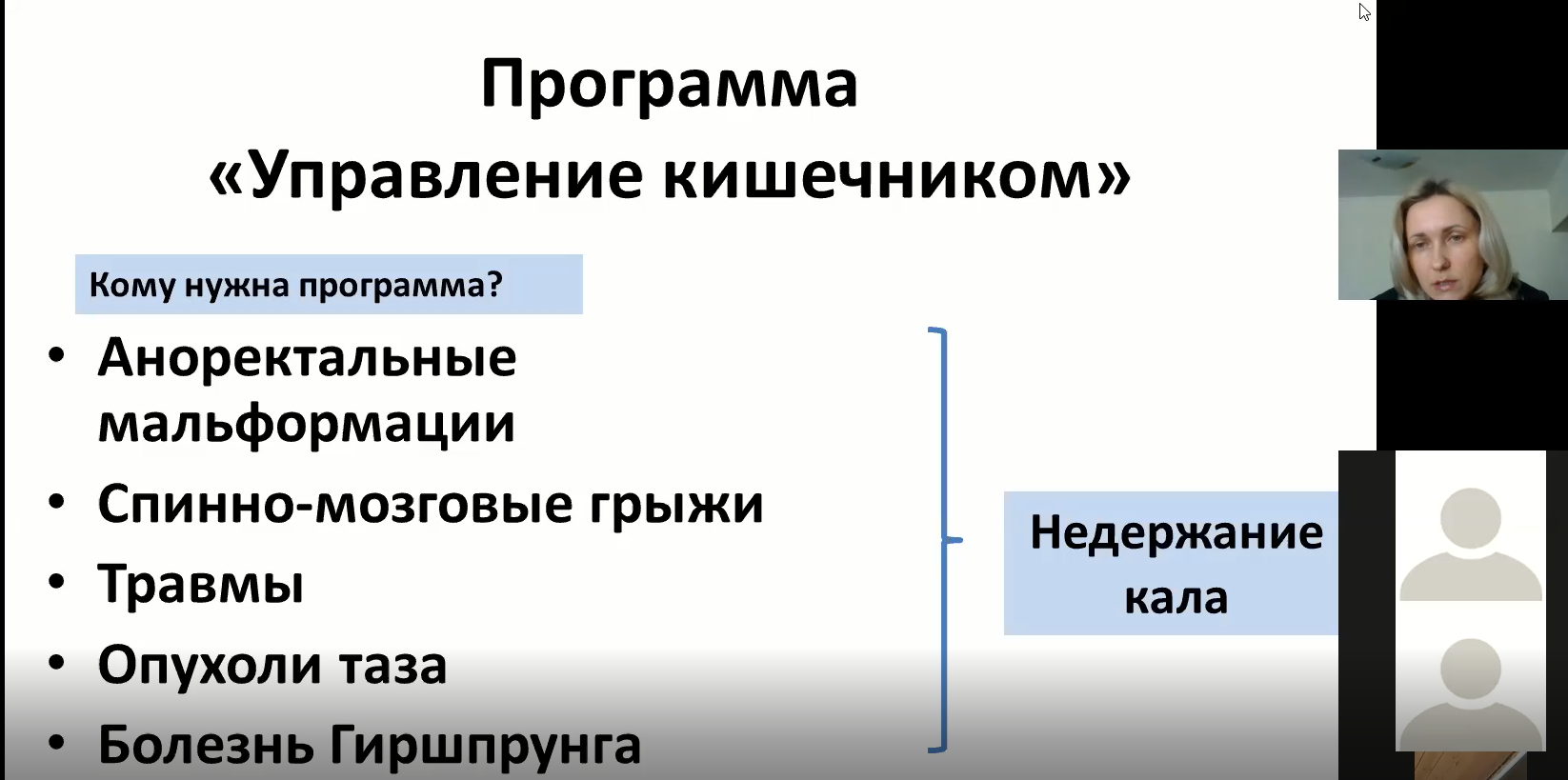 Программа
«Управление кишечником»

Кому нужна программа?

• Аноректальные мальформации
• Спинно-мозговые грыжи
• Травмы
• Опухоли таза
• Болезнь Гиршпрунга

Недержание кала